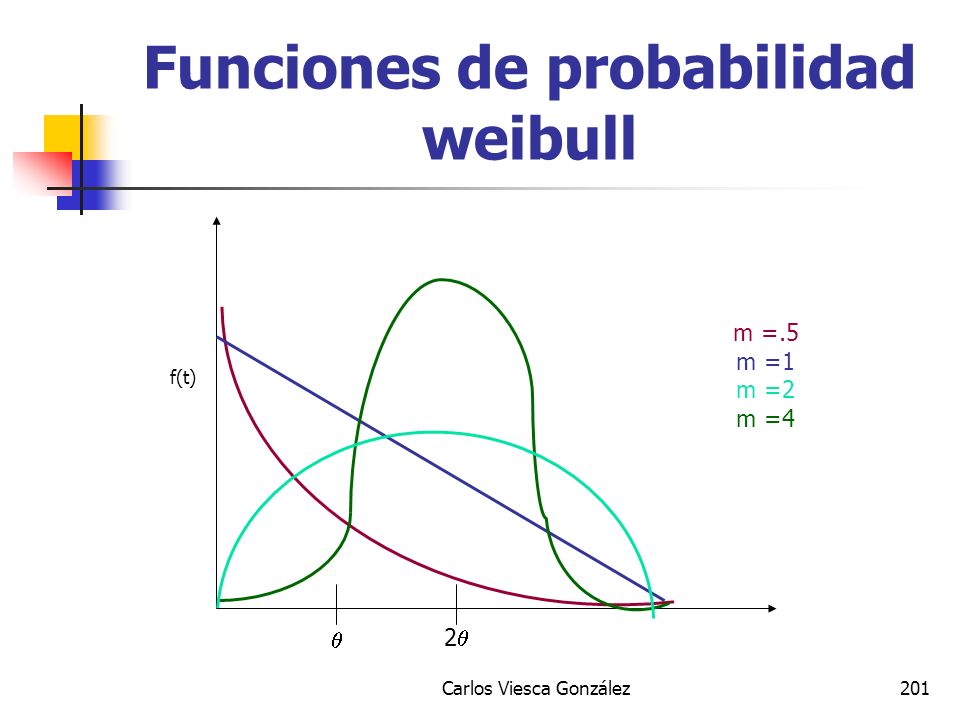 Funciones de probabilidad weibull

f(t)

m =.5
m =1
m =2
m =4

$\theta$

$2\theta$

Carlos Viesca González

201